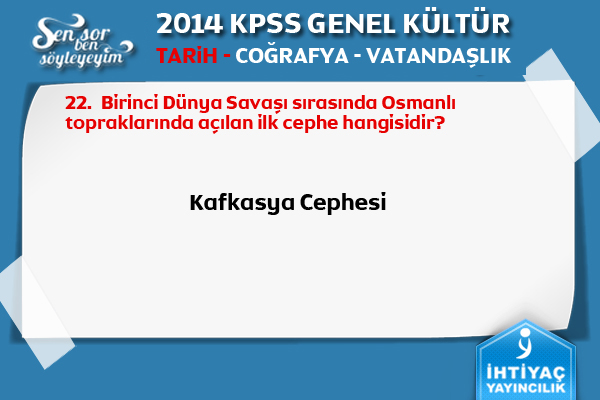 Sen sor ben söyleyeyim

2014 KPSS GENEL KÜLTÜR

TARİH - COĞRAFYA - VATANDAŞLIK

22. Birinci Dünya Savaşı sırasında Osmanlı topraklarında açılan ilk cephe hangisidir?

Kafkasya Cephesi

İHTİYAÇ YAYINCILIK